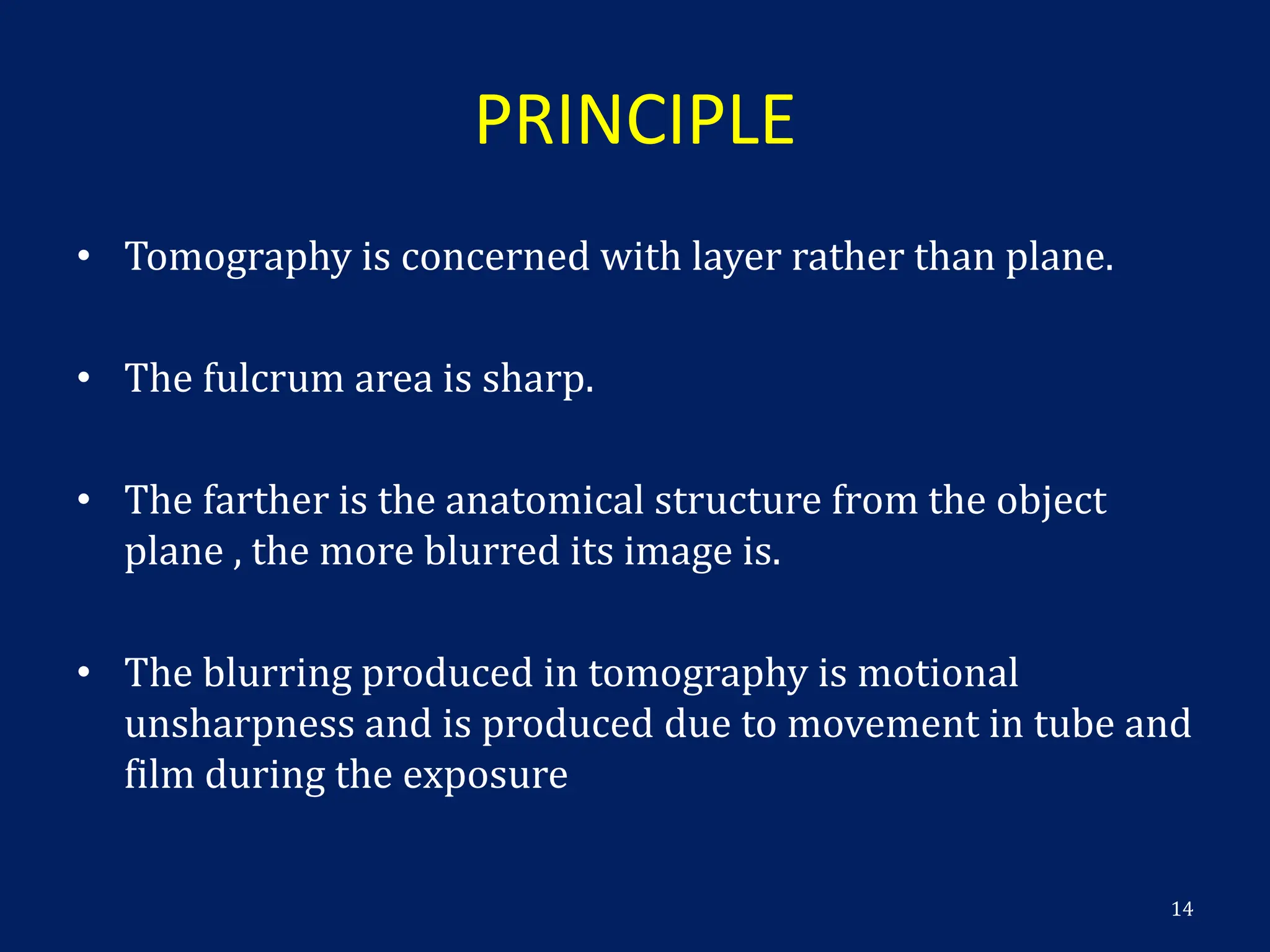 PRINCIPLE

• Tomography is concerned with layer rather than plane.

• The fulcrum area is sharp.

• The farther is the anatomical structure from the object plane , the more blurred its image is.

• The blurring produced in tomography is motional unsharpness and is produced due to movement in tube and film during the exposure

14